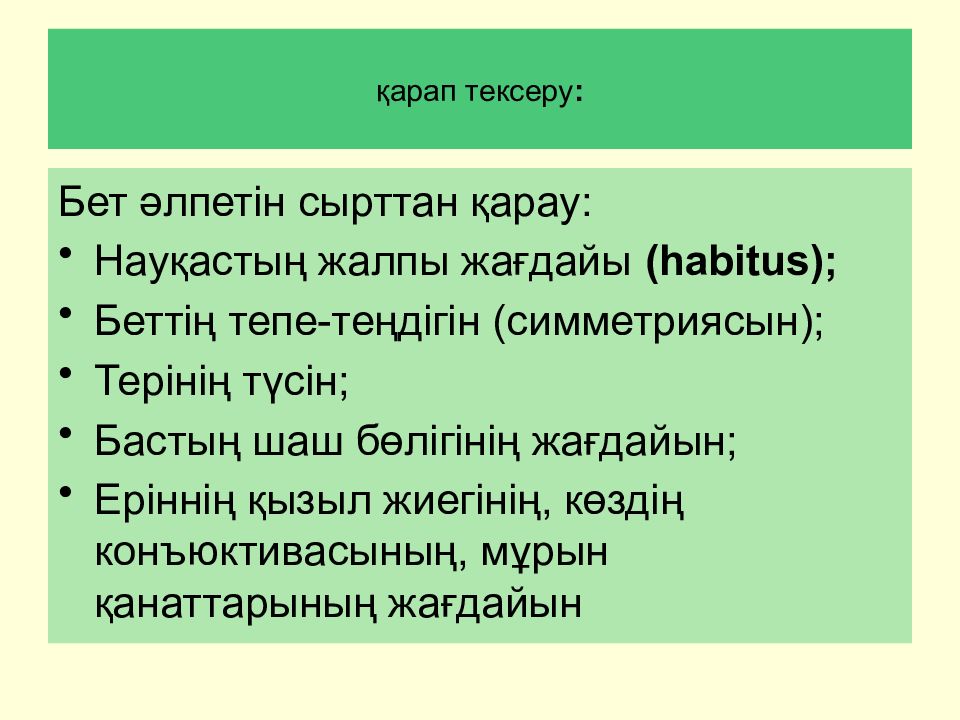 қарап тексеру:

Бет әлпетін сырттан қарау:

• Науқастың жалпы жағдайы (habitus);
• Беттің тепе-теңдігін (симметриясын);
• Терінің түсін;
• Бастың шаш бөлігінің жағдайын;
• Еріннің қызыл жиегінің, көздің конъюктивасының, мұрын қанаттарының жағдайын